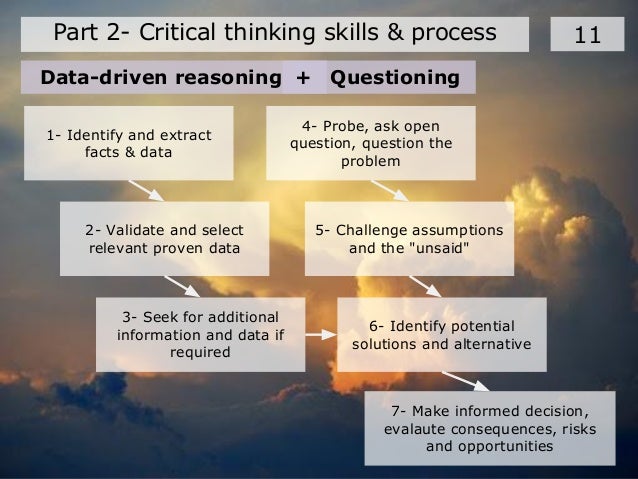 Part 2- Critical thinking skills & process

11

Data-driven reasoning + Questioning

1- Identify and extract facts & data

2- Validate and select relevant proven data

3- Seek for additional information and data if required

4- Probe, ask open question, question the problem

5- Challenge assumptions and the "unsaid"

6- Identify potential solutions and alternative

7- Make informed decision, evalaute consequences, risks and opportunities